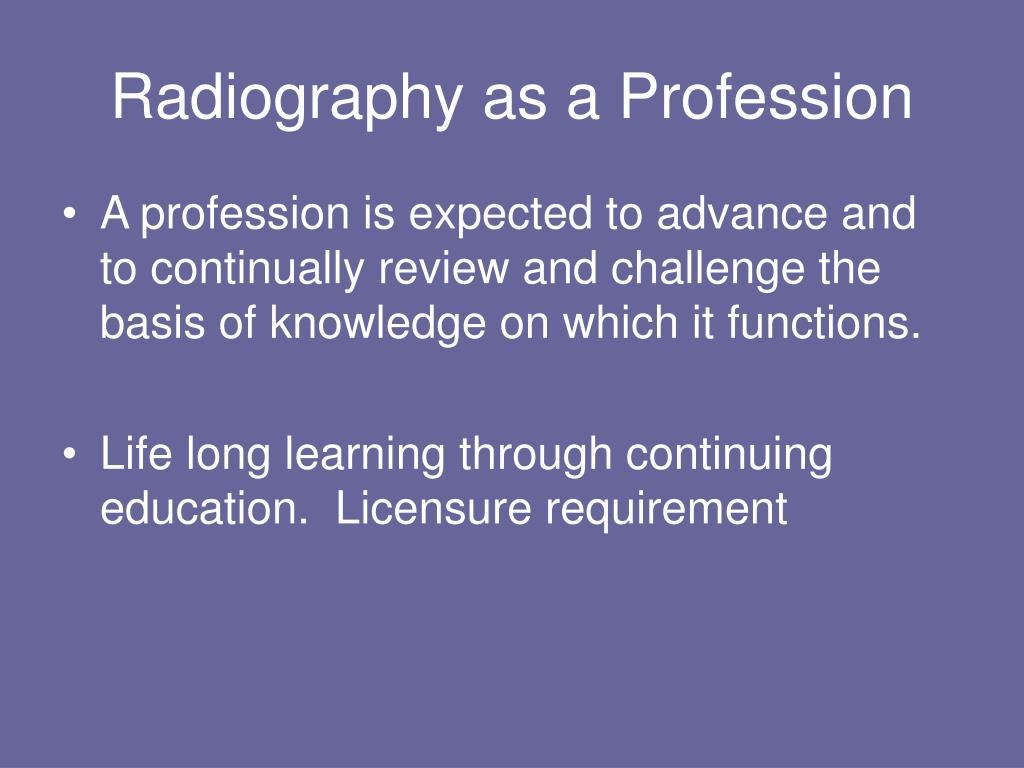 Radiography as a Profession

• A profession is expected to advance and to continually review and challenge the basis of knowledge on which it functions.

• Life long learning through continuing education. Licensure requirement